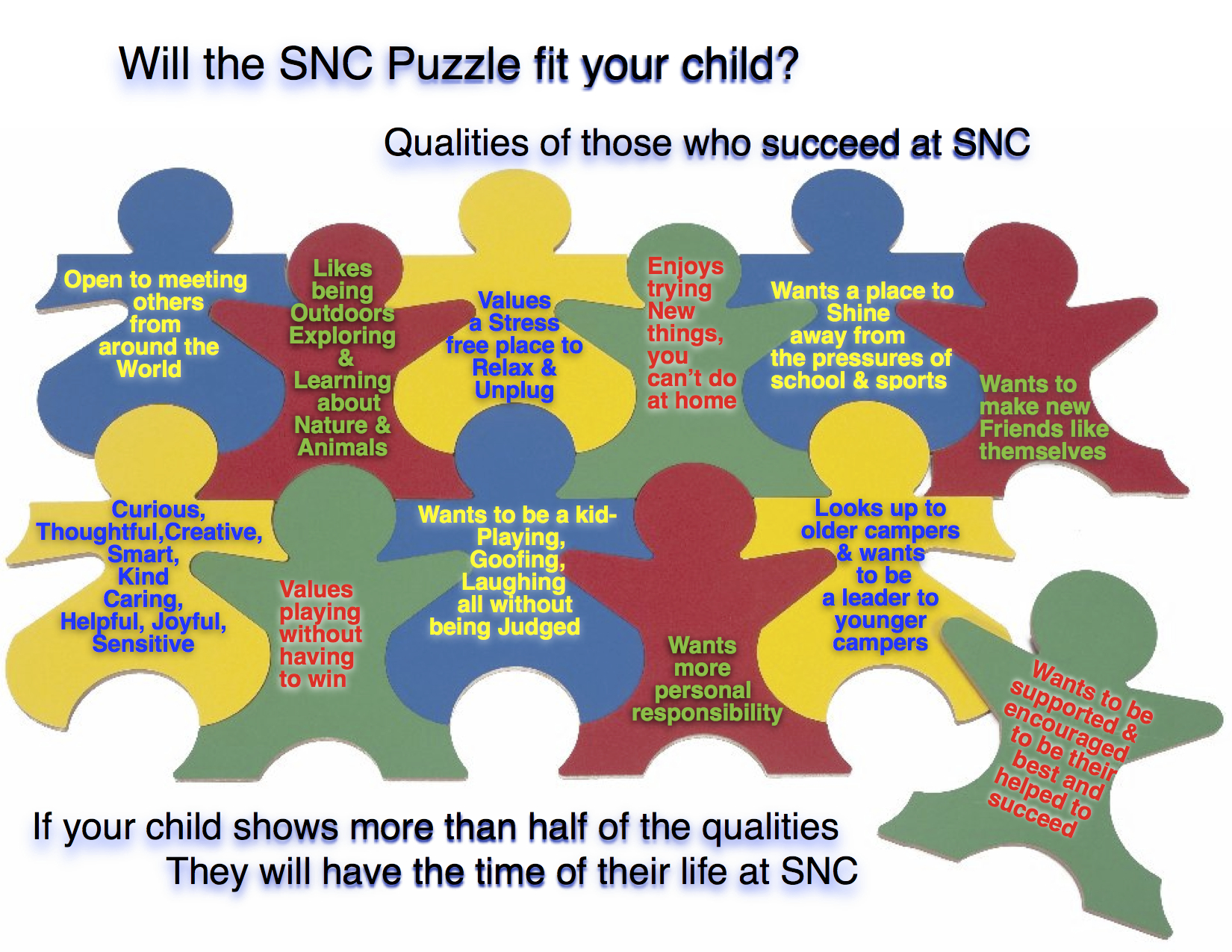 Will the SNC Puzzle fit your child?

Qualities of those who succeed at SNC

Open to meeting others from around the World

Likes being Outdoors Exploring & Learning about Nature & Animals

Values a Stress free place to Relax & Unplug

Enjoys trying New things, you can't do at home

Wants a place to Shine away from the pressures of school & sports

Wants to make new Friends like themselves

Curious, Thoughtful,Creative, Smart, Kind Caring, Helpful, Joyful, Sensitive

Values playing without having to win

Wants to be a kid- Playing, Goofing, Laughing all without being Judged

Wants more personal responsibility

Looks up to older campers & wants to be a leader to younger campers

Wants to be supported & encouraged to be their best and helped to succeed

If your child shows more than half of the qualities They will have the time of their life at SNC